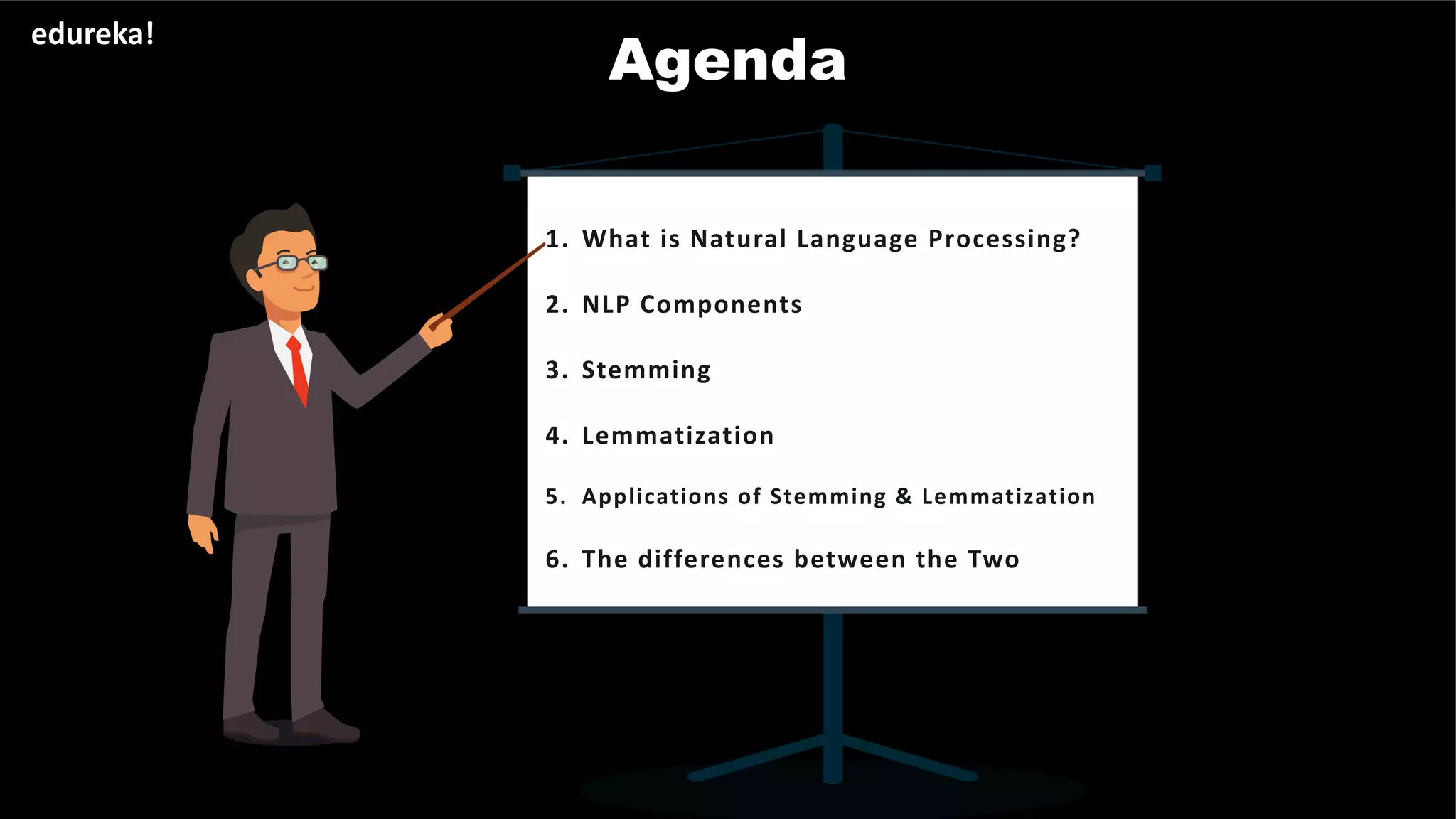 edureka!

Agenda

1. What is Natural Language Processing?

2. NLP Components

3. Stemming

4. Lemmatization

5. Applications of Stemming & Lemmatization

6. The differences between the Two